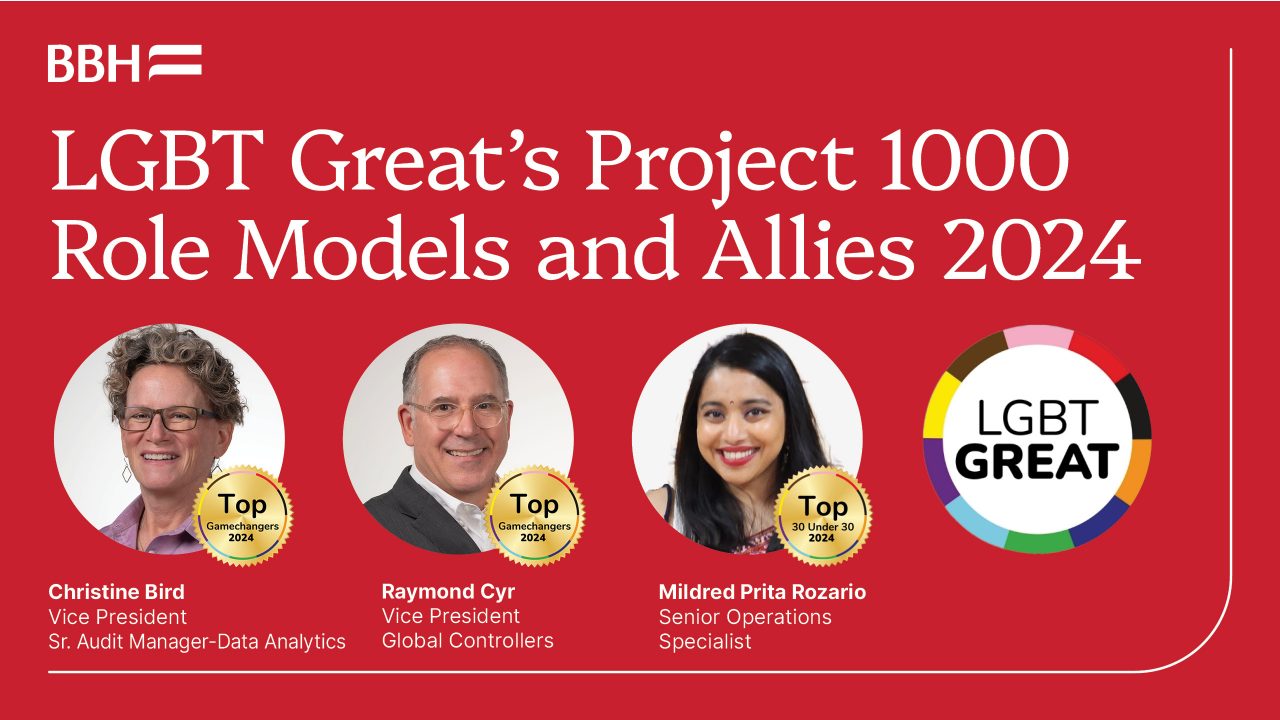 BBH

LGBT Great's Project 1000 Role Models and Allies 2024

Top
Gamechangers
2024

Christine Bird
Vice President
Sr. Audit Manager-Data Analytics

Top
Gamechangers
2024

Raymond Cyr
Vice President
Global Controllers

Top
30 Under 30
2024

Mildred Prita Rozario
Senior Operations Specialist

LGBT GREAT